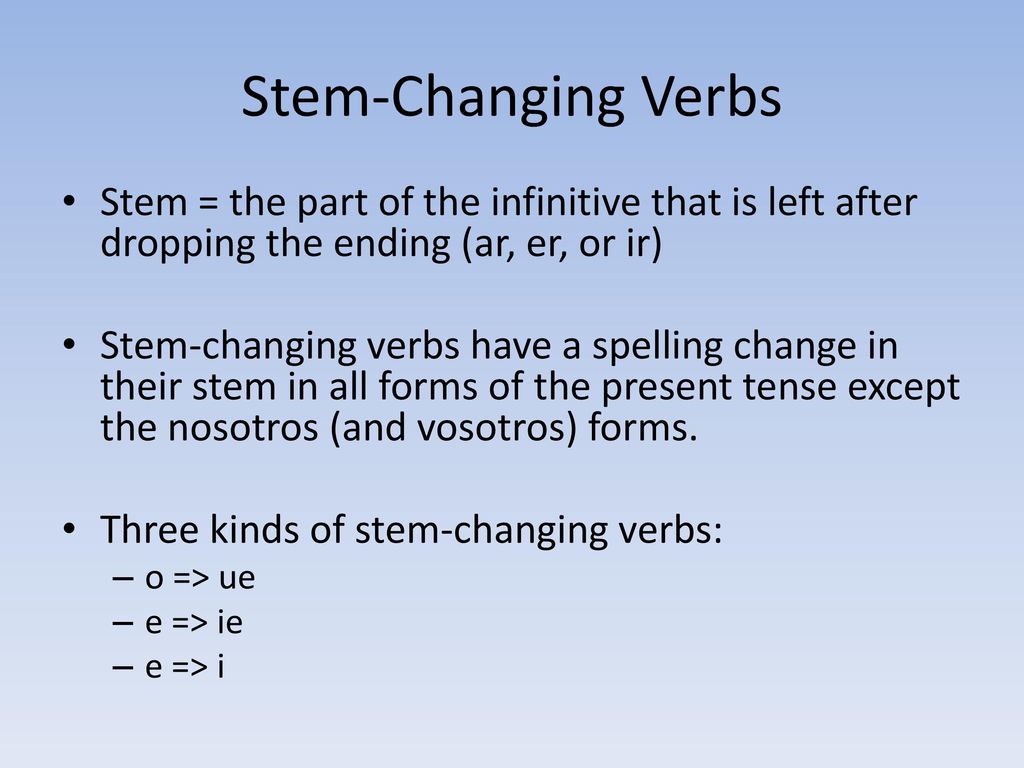 Stem-Changing Verbs

• Stem = the part of the infinitive that is left after dropping the ending (ar, er, or ir)

• Stem-changing verbs have a spelling change in their stem in all forms of the present tense except the nosotros (and vosotros) forms.

• Three kinds of stem-changing verbs:
– o => ue
– e => ie
– e => i